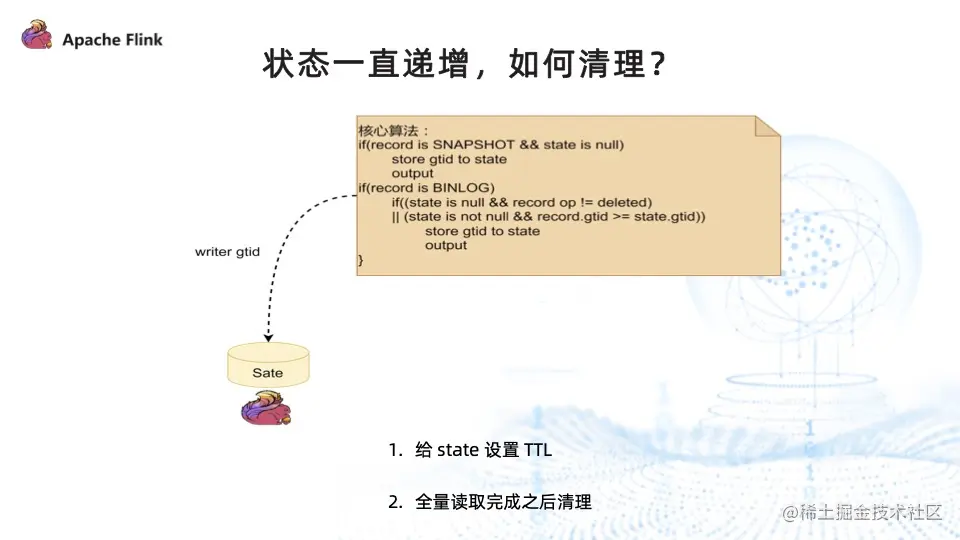 Apache Flink

状态一直递增，如何清理？

核心算法：
if(record is SNAPSHOT && state is null)
store gtid to state
output
if(record is BINLOG)
if((state is null && record op != deleted)
|| (state is not null && record.gtid >= state.gtid))
store gtid to state
output
}

writer gtid

Sate

1. 给 state 设置 TTL

2. 全量读取完成之后清理

@稀土掘金技术社区